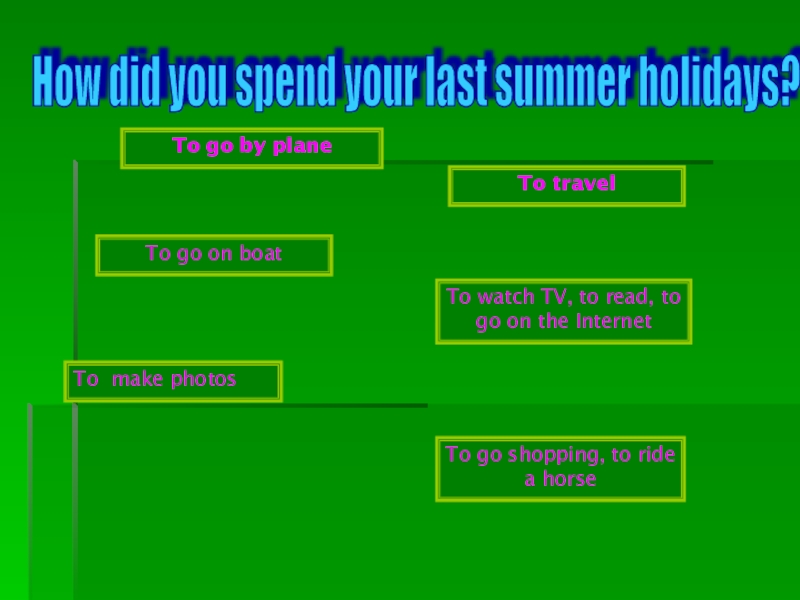 How did you spend your last summer holidays?

To go by plane

To travel

To go on boat

To watch TV, to read, to go on the Internet

To make photos

To go shopping, to ride a horse